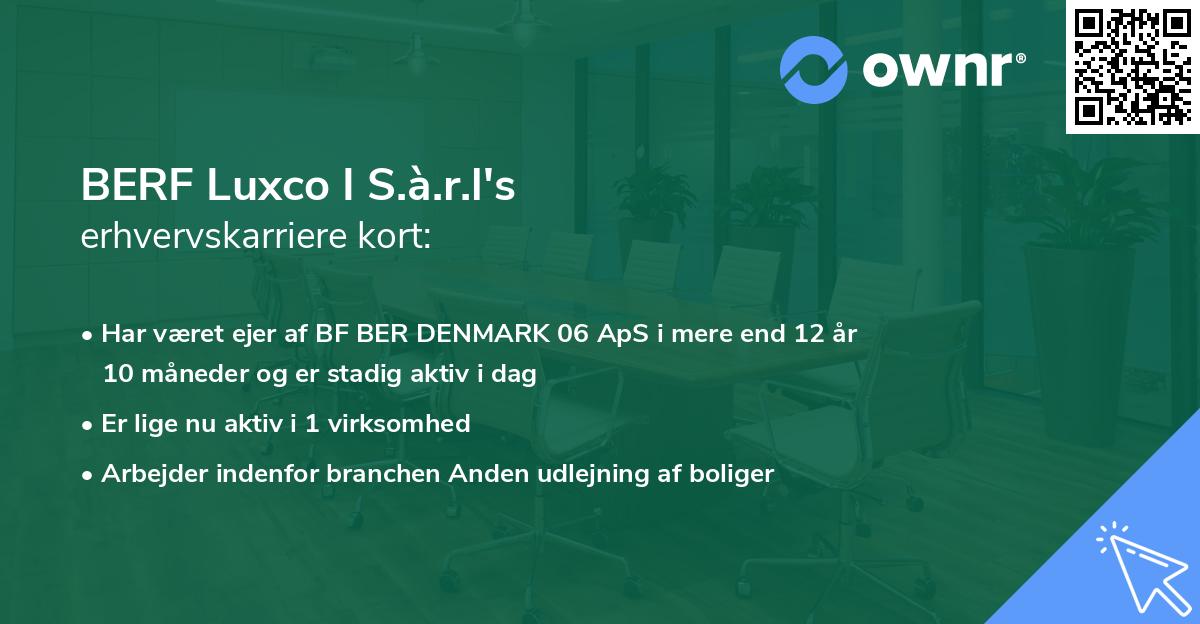 ownr®

BERF Luxco I S.à.r.l's
erhvervskarriere kort:

• Har været ejer af BF BER DENMARK 06 ApS i mere end 12 år 10 måneder og er stadig aktiv i dag
• Er lige nu aktiv i 1 virksomhed
• Arbejder indenfor branchen Anden udlejning af boliger